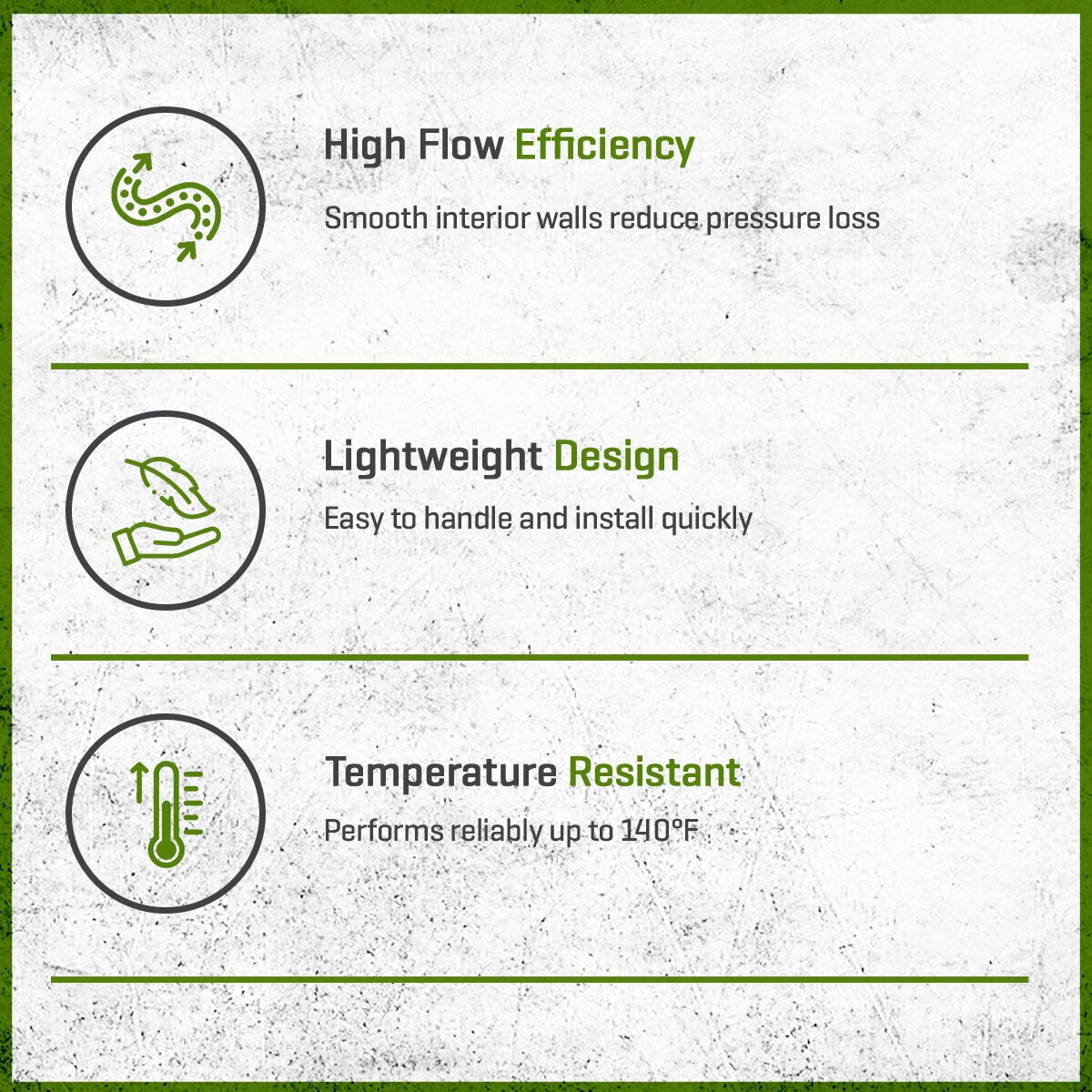 High Flow Efficiency

Smooth interior walls reduce pressure loss

Lightweight Design

Easy to handle and install quickly

Temperature Resistant

Performs reliably up to 140°F